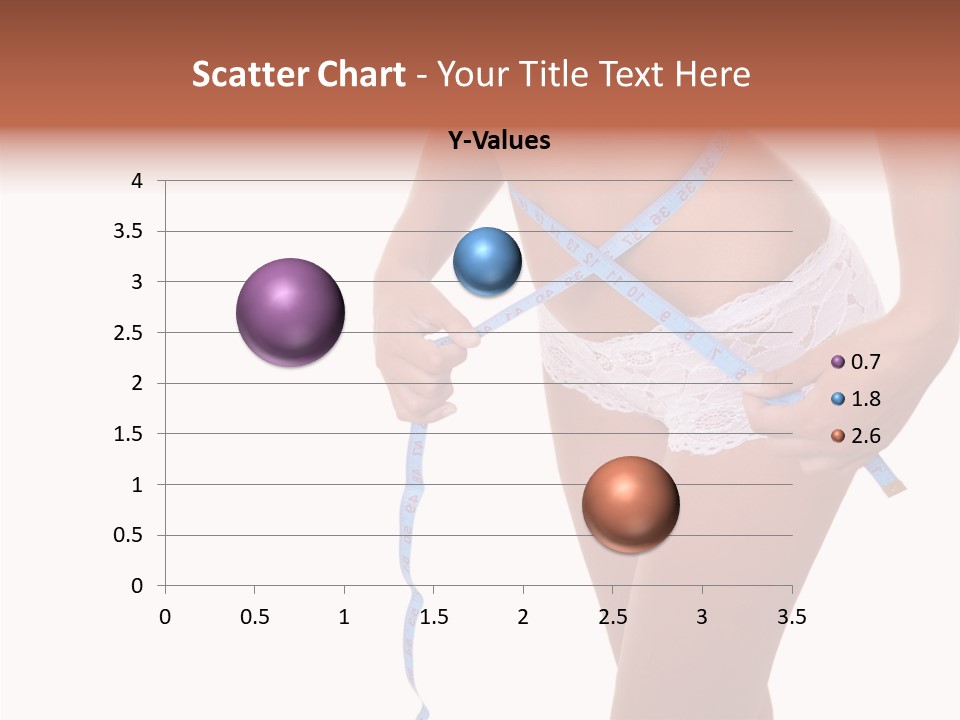 Scatter Chart - Your Title Text Here

Y-Values

4
3.5
3
2.5
2
1.5
1
0.5
0

0 0.5 1 1.5 2 2.5 3 3.5

0.7
1.8
2.6